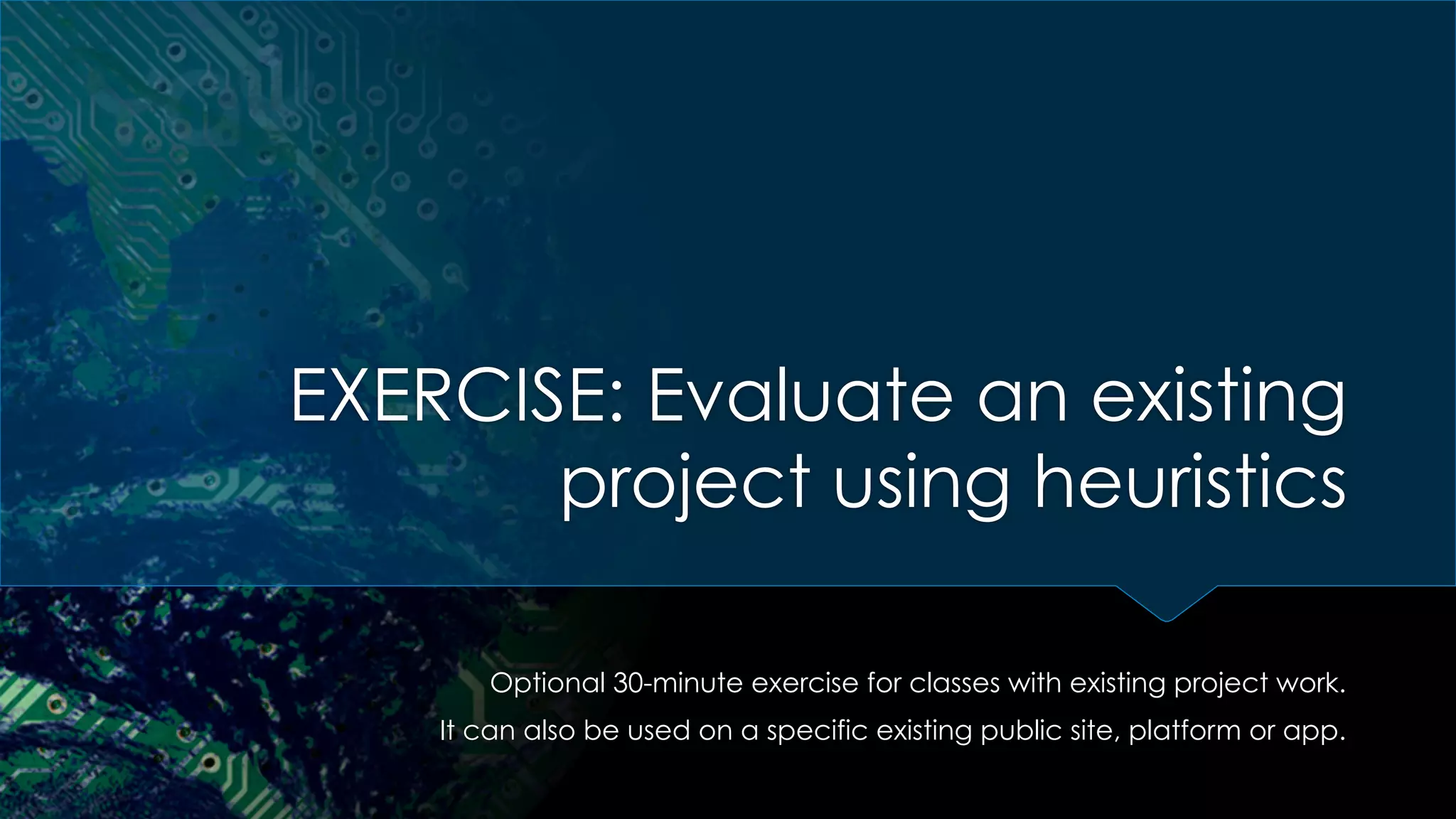 EXERCISE: Evaluate an existing project using heuristics

Optional 30-minute exercise for classes with existing project work.

It can also be used on a specific existing public site, platform or app.